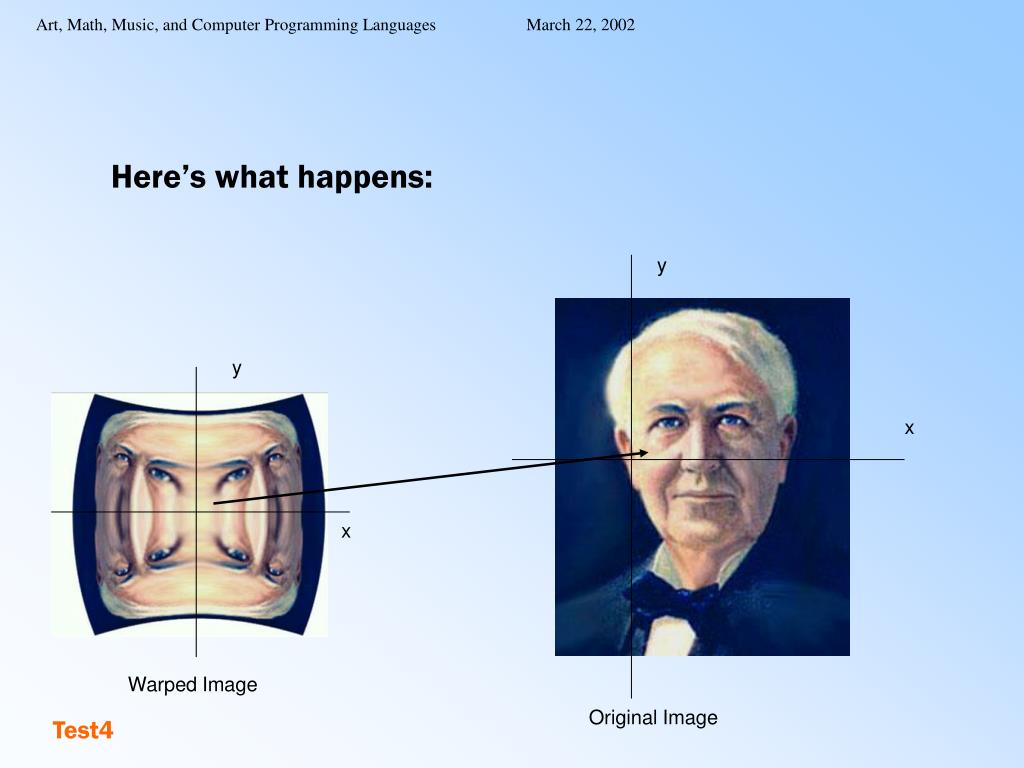 Art, Math, Music, and Computer Programming Languages March 22, 2002

Here's what happens:

y

x

Warped Image

y

x

Original Image

Test4